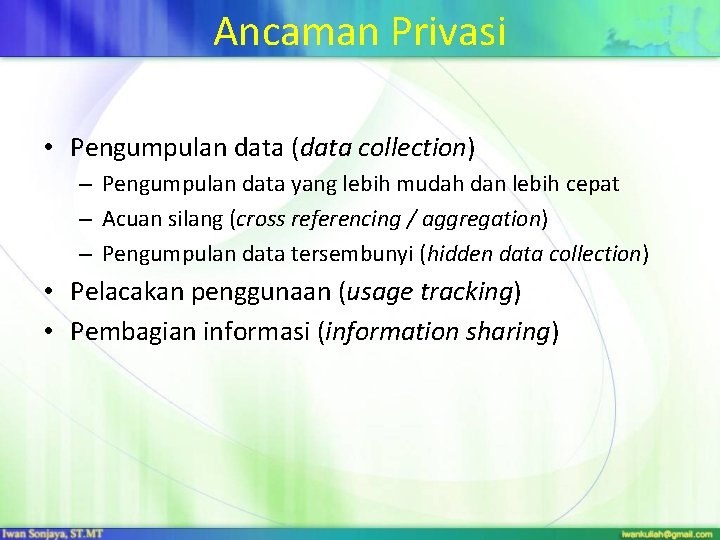 Ancaman Privasi

• Pengumpulan data (data collection)
– Pengumpulan data yang lebih mudah dan lebih cepat
– Acuan silang (cross referencing / aggregation)
– Pengumpulan data tersembunyi (hidden data collection)
• Pelacakan penggunaan (usage tracking)
• Pembagian informasi (information sharing)

Iwan Sonjaya, ST.MT
iwankuliah@gmail.com